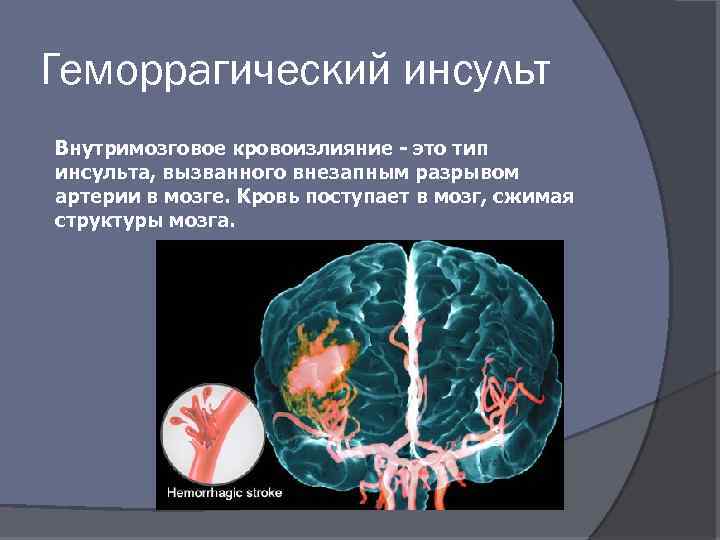 Геморрагический инсульт

Внутримозговое кровоизлияние - это тип инсульта, вызванного внезапным разрывом артерии в мозге. Кровь поступает в мозг, сжимая структуры мозга.

Hemorrhagic stroke